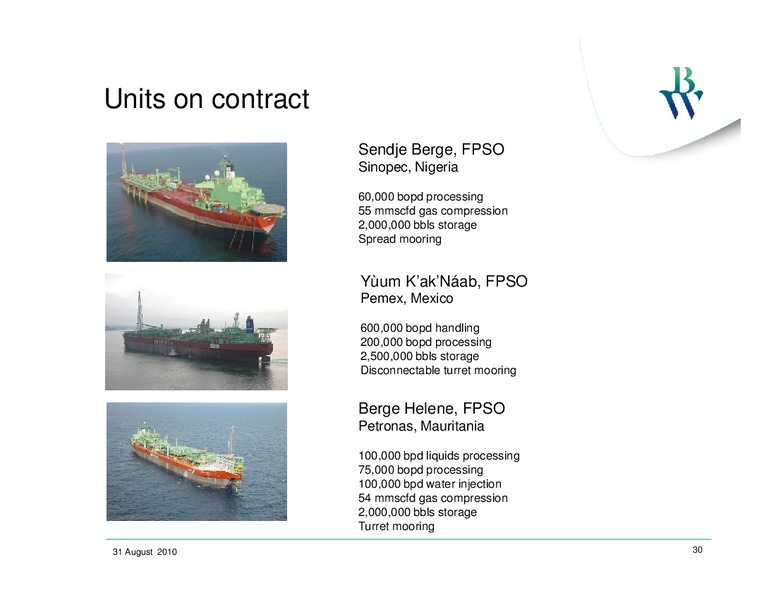 Units on contract

BW

Sendje Berge, FPSO
Sinopec, Nigeria

60,000 bopd processing
55 mmscfd gas compression
2,000,000 bbls storage
Spread mooring

Yùum K'ak'Náab, FPSO
Pemex, Mexico

600,000 bopd handling
200,000 bopd processing
2,500,000 bbls storage
Disconnectable turret mooring

Berge Helene, FPSO
Petronas, Mauritania

100,000 bpd liquids processing
75,000 bopd processing
100,000 bpd water injection
54 mmscfd gas compression
2,000,000 bbls storage
Turret mooring

31 August 2010

30